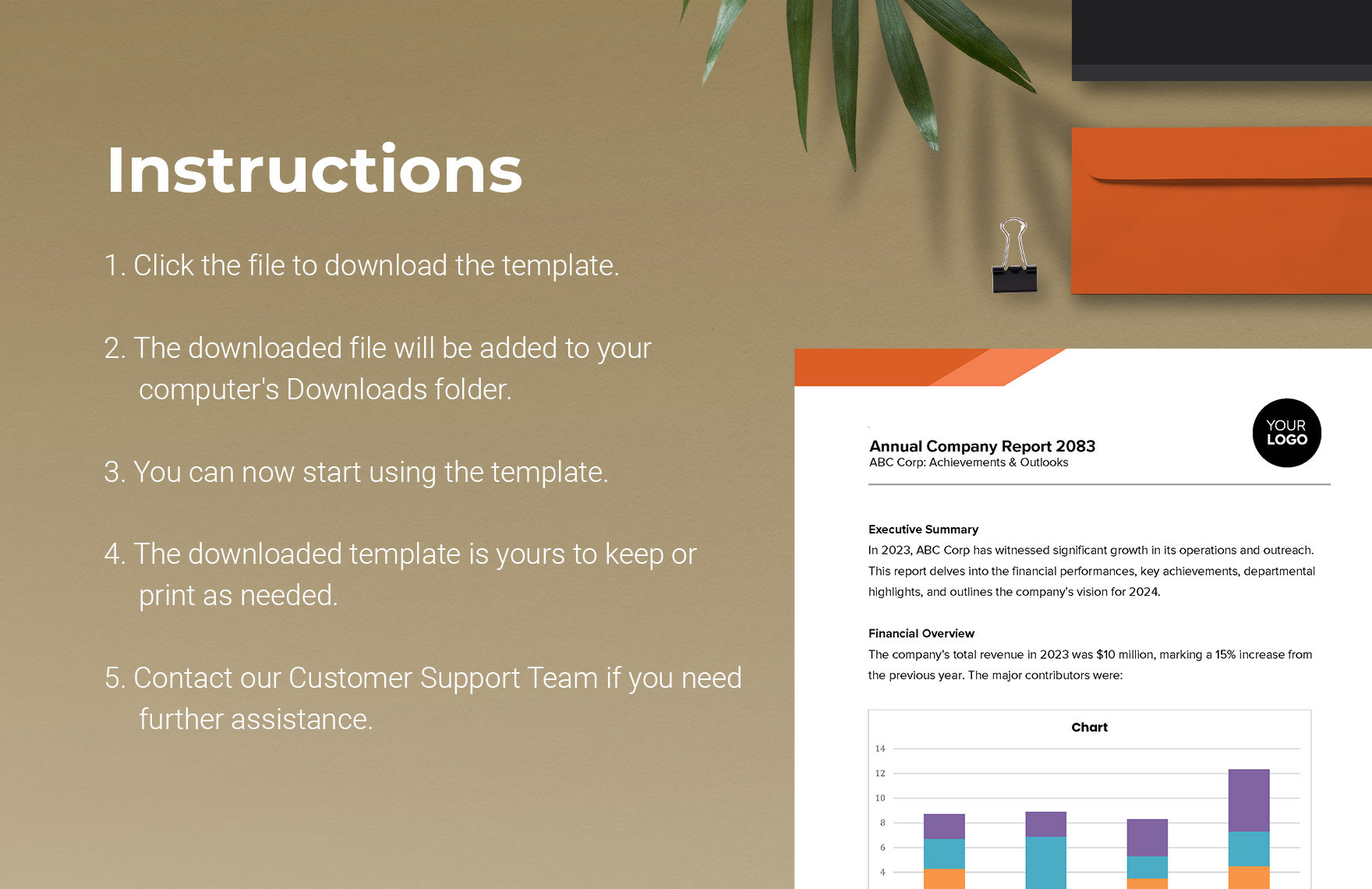 Instructions

1. Click the file to download the template.

2. The downloaded file will be added to your computer's Downloads folder.

3. You can now start using the template.

4. The downloaded template is yours to keep or print as needed.

5. Contact our Customer Support Team if you need further assistance.

YOUR LOGO

Annual Company Report 2083
ABC Corp: Achievements & Outlooks

Executive Summary
In 2023, ABC Corp has witnessed significant growth in its operations and outreach. This report delves into the financial performances, key achievements, departmental highlights, and outlines the company's vision for 2024.

Financial Overview
The company's total revenue in 2023 was $10 million, marking a 15% increase from the previous year. The major contributors were:

Chart
14
12
10
8
6
4